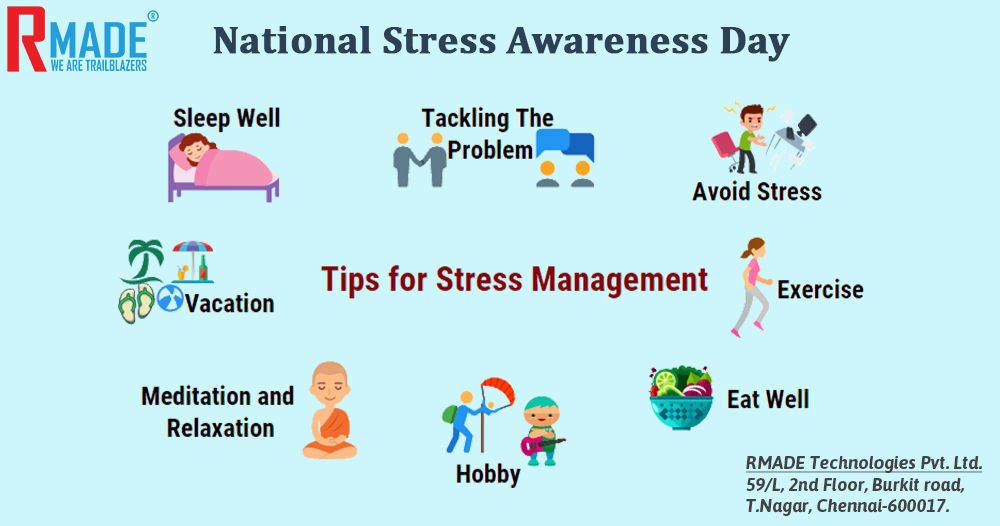 RMADE®
WE ARE TRAILBLAZERS

National Stress Awareness Day

Sleep Well

Tackling The Problem

Avoid Stress

Vacation

Tips for Stress Management

Exercise

Meditation and Relaxation

Hobby

Eat Well

RMADE Technologies Pvt. Ltd.
59/L, 2nd Floor, Burkit road,
T.Nagar, Chennai-600017.